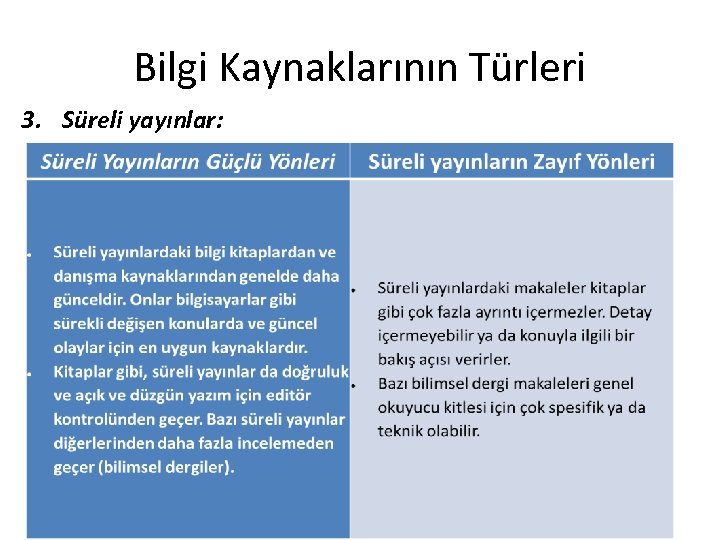 Bilgi Kaynaklarının Türleri

3. Süreli yayınlar:

| Süreli Yayınların Güçlü Yönleri | Süreli yayınların Zayıf Yönleri |
|---|---|
| • Süreli yayınlardaki bilgi kitaplardan ve danışma kaynaklarından genelde daha günceldir. Onlar bilgisayarlar gibi sürekli değişen konularda ve güncel olaylar için en uygun kaynaklardır. • Kitaplar gibi, süreli yayınlar da doğruluk ve açık ve düzgün yazım için editör kontrolünden geçer. Bazı süreli yayınlar diğerlerinden daha fazla incelemeden geçer (bilimsel dergiler). | • Süreli yayınlardaki makaleler kitaplar gibi çok fazla ayrıntı içermezler. Detay içermeyebilir ya da konuyla ilgili bir bakış açısı verirler. • Bazı bilimsel dergi makaleleri genel okuyucu kitlesi için çok spesifik ya da teknik olabilir. |